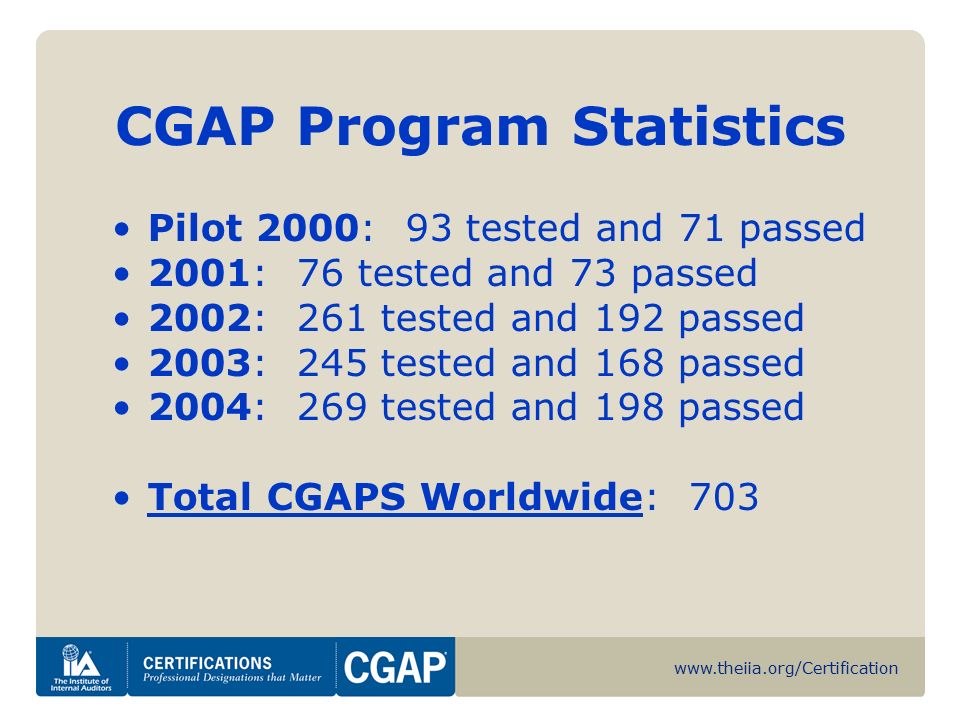 CGAP Program Statistics

• Pilot 2000: 93 tested and 71 passed
• 2001: 76 tested and 73 passed
• 2002: 261 tested and 192 passed
• 2003: 245 tested and 168 passed
• 2004: 269 tested and 198 passed

• Total CGAPS Worldwide: 703

IIA The Institute of Internal Auditors
CERTIFICATIONS
Professional Designations that Matter
CGAP
www.theiia.org/Certification